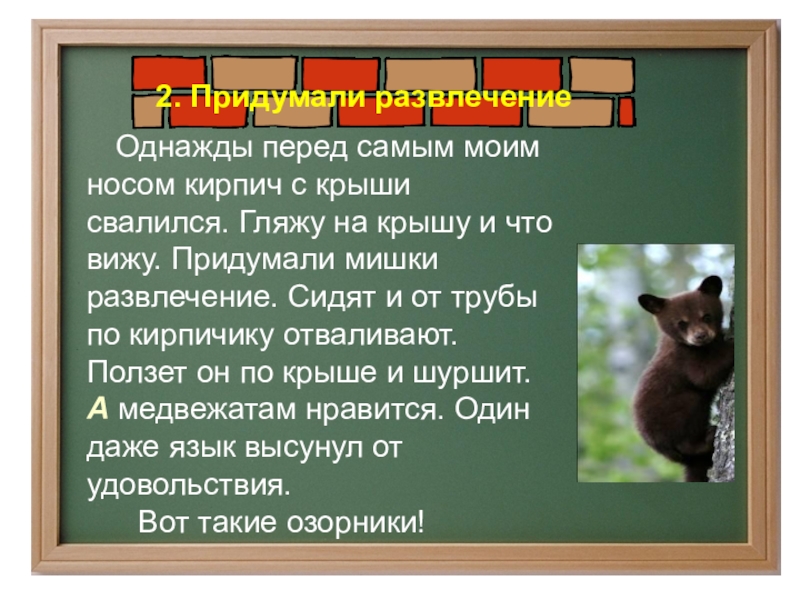 2. Придумали развлечение

Однажды перед самым моим носом кирпич с крыши свалился. Гляжу на крышу и что вижу. Придумали мишки развлечение. Сидят и от трубы по кирпичику отваливают. Ползет он по крыше и шуршит. А медвежатам нравится. Один даже язык высунул от удовольствия.

Вот такие озорники!